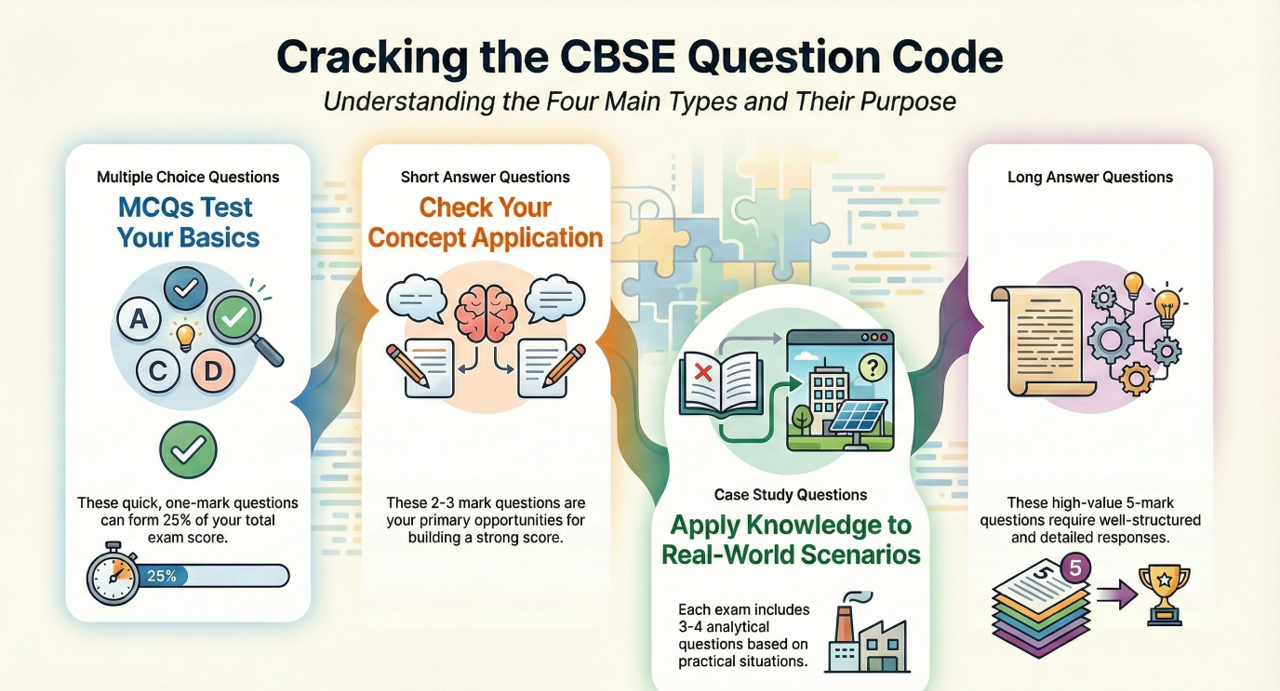 Cracking the CBSE Question Code

Understanding the Four Main Types and Their Purpose

Multiple Choice Questions

MCQs Test Your Basics

A

C

D

These quick, one-mark questions can form 25% of your total exam score.

25%

Short Answer Questions

Check Your Concept Application

These 2-3 mark questions are your primary opportunities for building a strong score.

?

Case Study Questions

Apply Knowledge to Real-World Scenarios

Each exam includes 3-4 analytical questions based on practical situations.

Long Answer Questions

These high-value 5-mark questions require well-structured and detailed responses.

5

5